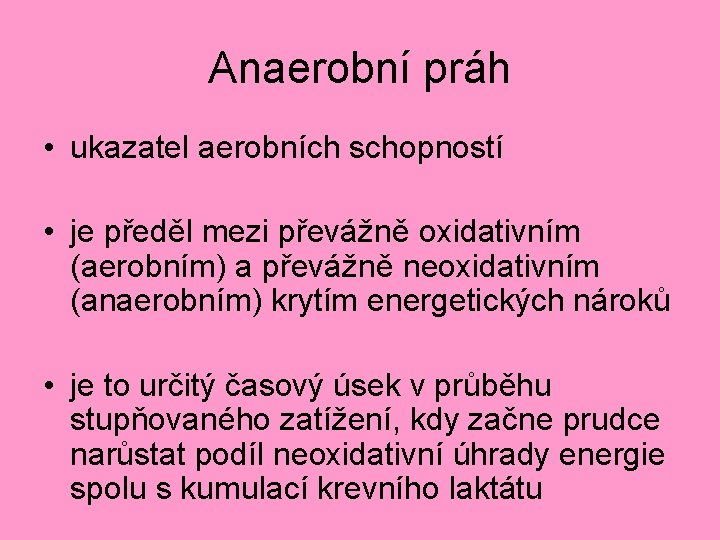 Anaerobní práh

• ukazatel aerobních schopností

• je předěl mezi převážně oxidativním (aerobním) a převážně neoxidativním (anaerobním) krytím energetických nároků

• je to určitý časový úsek v průběhu stupňovaného zatížení, kdy začne prudce narůstat podíl neoxidativní úhrady energie spolu s kumulací krevního laktátu